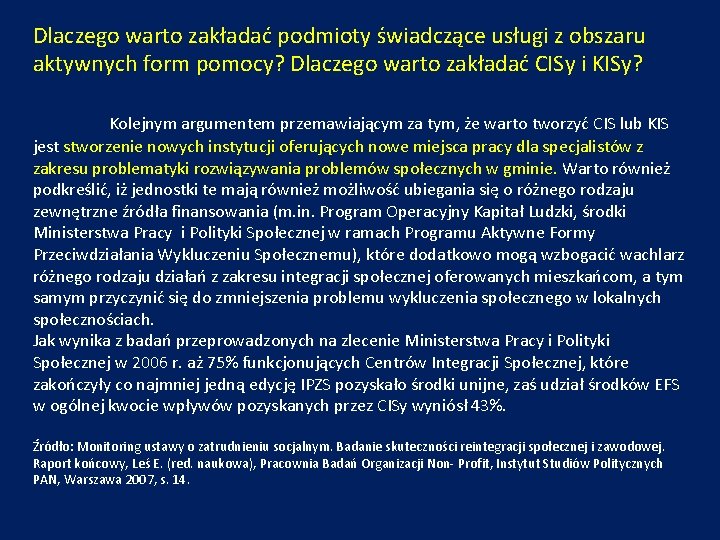 Dlaczego warto zakładać podmioty świadczące usługi z obszaru aktywnych form pomocy? Dlaczego warto zakładać CISy i KISy?

Kolejnym argumentem przemawiającym za tym, że warto tworzyć CIS lub KIS jest stworzenie nowych instytucji oferujących nowe miejsca pracy dla specjalistów z zakresu problematyki rozwiązywania problemów społecznych w gminie. Warto również podkreślić, iż jednostki te mają również możliwość ubiegania się o różnego rodzaju zewnętrzne źródła finansowania (m.in. Program Operacyjny Kapitał Ludzki, środki Ministerstwa Pracy i Polityki Społecznej w ramach Programu Aktywne Formy Przeciwdziałania Wykluczeniu Społecznemu), które dodatkowo mogą wzbogacić wachlarz różnego rodzaju działań z zakresu integracji społecznej oferowanych mieszkańcom, a tym samym przyczynić się do zmniejszenia problemu wykluczenia społecznego w lokalnych społecznościach.
Jak wynika z badań przeprowadzonych na zlecenie Ministerstwa Pracy i Polityki Społecznej w 2006 r. aż 75% funkcjonujących Centrów Integracji Społecznej, które zakończyły co najmniej jedną edycję IPZS pozyskało środki unijne, zaś udział środków EFS w ogólnej kwocie wpływów pozyskanych przez CISy wyniósł 43%.

Źródło: Monitoring ustawy o zatrudnieniu socjalnym. Badanie skuteczności reintegracji społecznej i zawodowej. Raport końcowy, Leś E. (red. naukowa), Pracownia Badań Organizacji Non- Profit, Instytut Studiów Politycznych PAN, Warszawa 2007, s. 14.